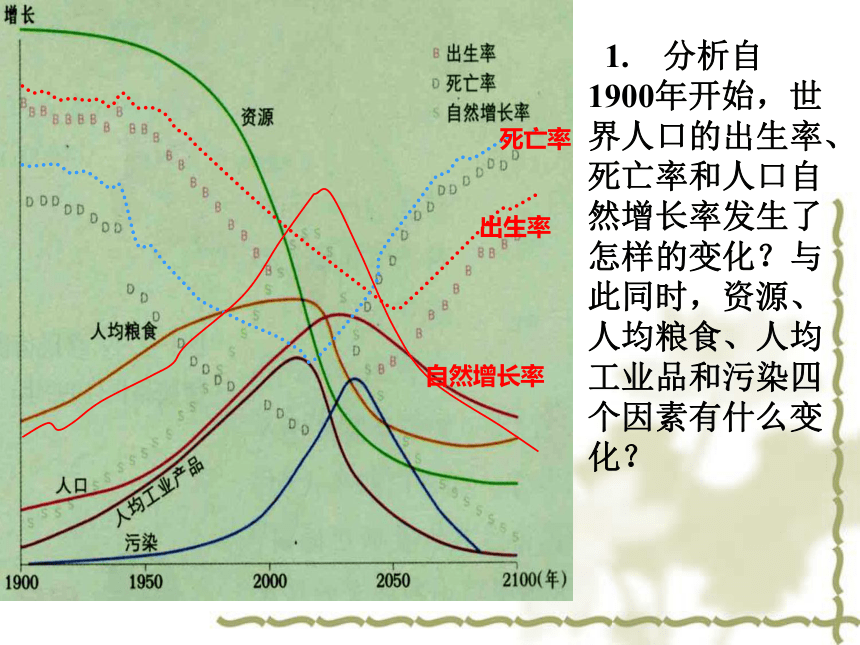 增长

B 出生率
D 死亡率
S 自然增长率

资源

死亡率

出生率

人均粮食

自然增长率

人口

人均工业产品

污染

1900　1950　2000　2050　2100(年)

1. 分析自1900年开始，世界人口的出生率、死亡率和人口自然增长率发生了怎样的变化？与此同时，资源、人均粮食、人均工业品和污染四个因素有什么变化？